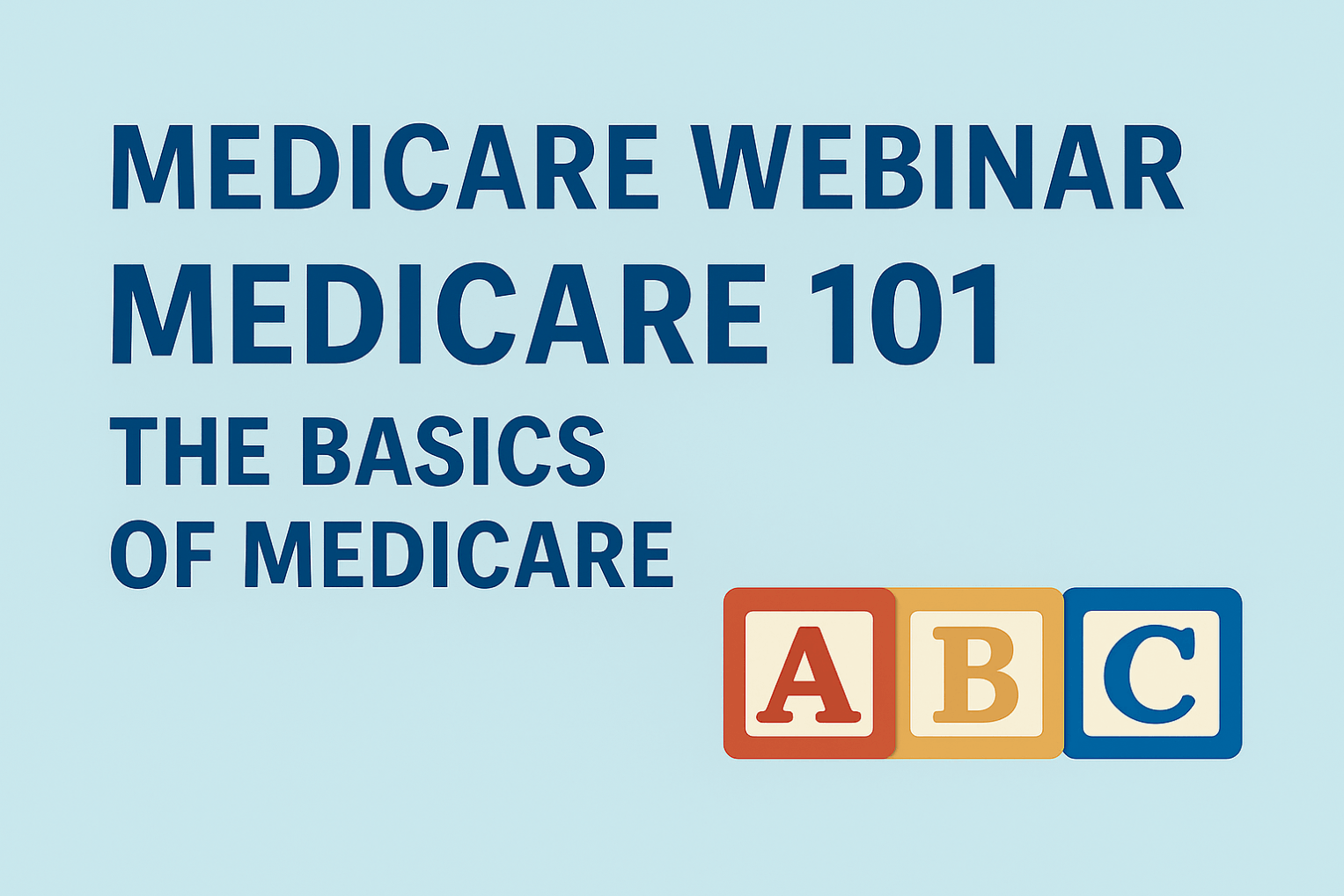 MEDICARE WEBINAR
MEDICARE 101
THE BASICS OF MEDICARE

A B C